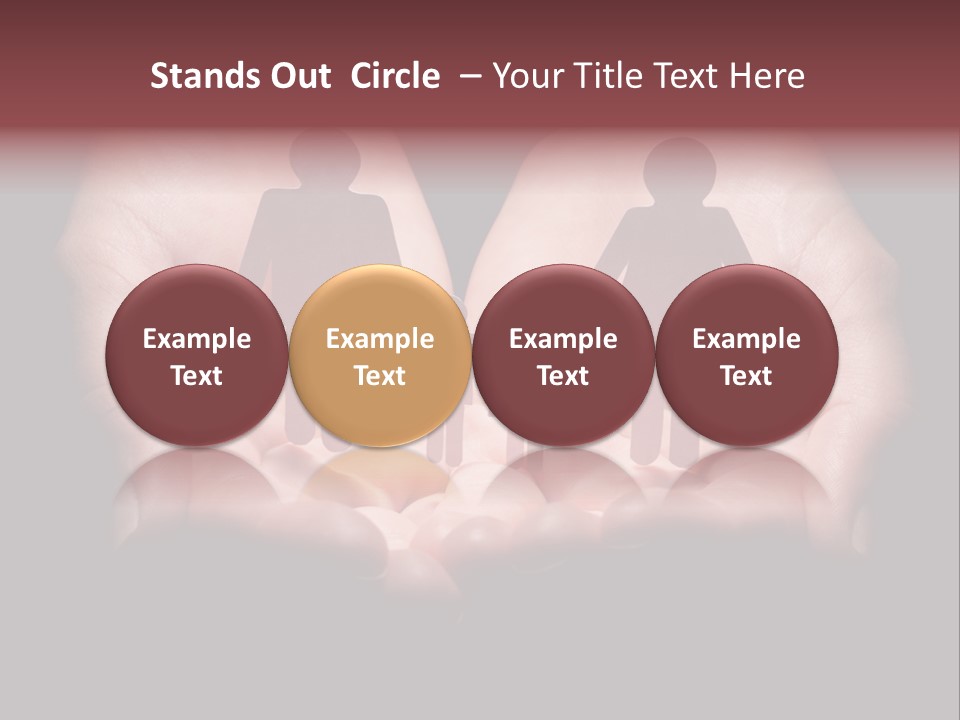 Stands Out Circle – Your Title Text Here

Example Text

Example Text

Example Text

Example Text